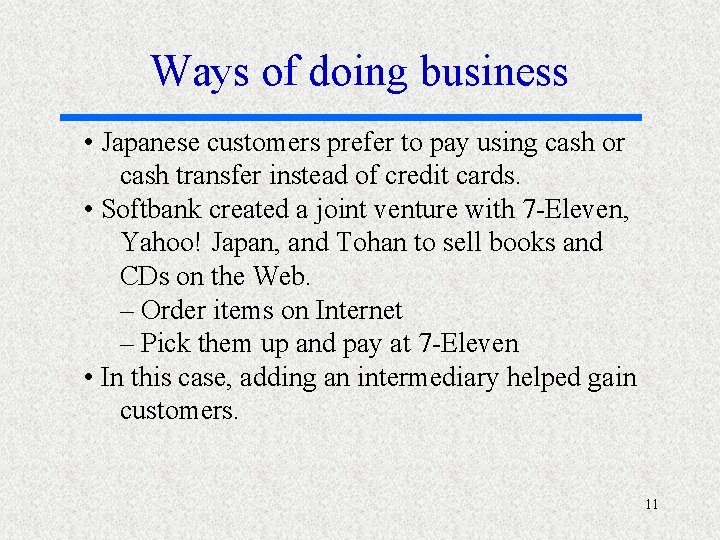 Ways of doing business

• Japanese customers prefer to pay using cash or cash transfer instead of credit cards.
• Softbank created a joint venture with 7-Eleven, Yahoo! Japan, and Tohan to sell books and CDs on the Web.
– Order items on Internet
– Pick them up and pay at 7-Eleven
• In this case, adding an intermediary helped gain customers.

11